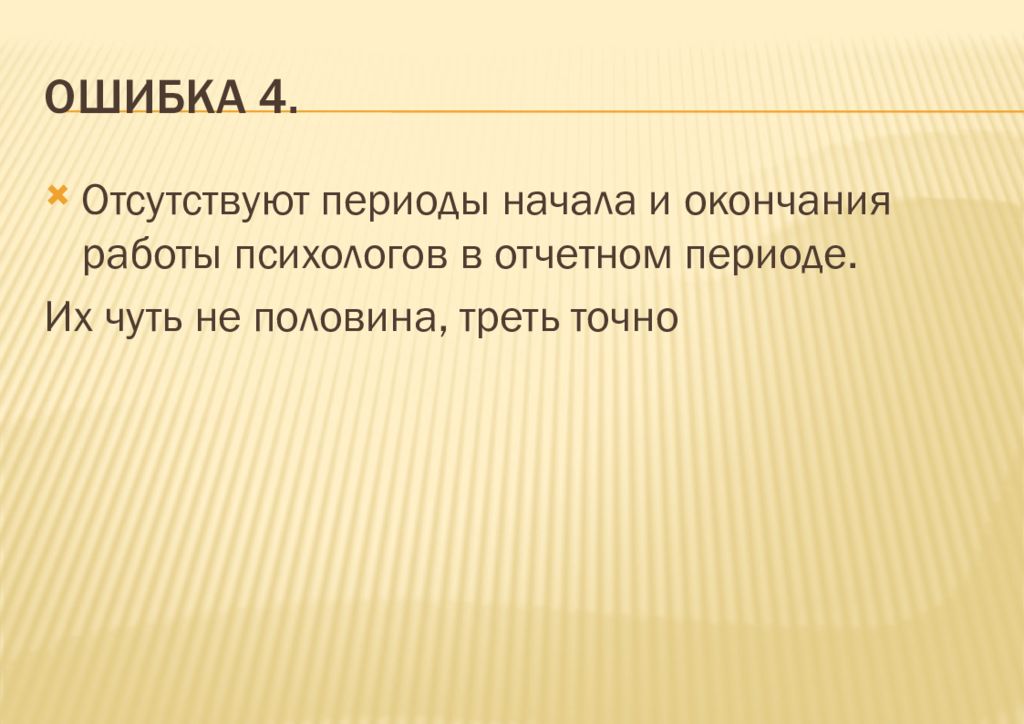 ОШИБКА 4.

Отсутствуют периоды начала и окончания работы психологов в отчетном периоде.

Их чуть не половина, треть точно